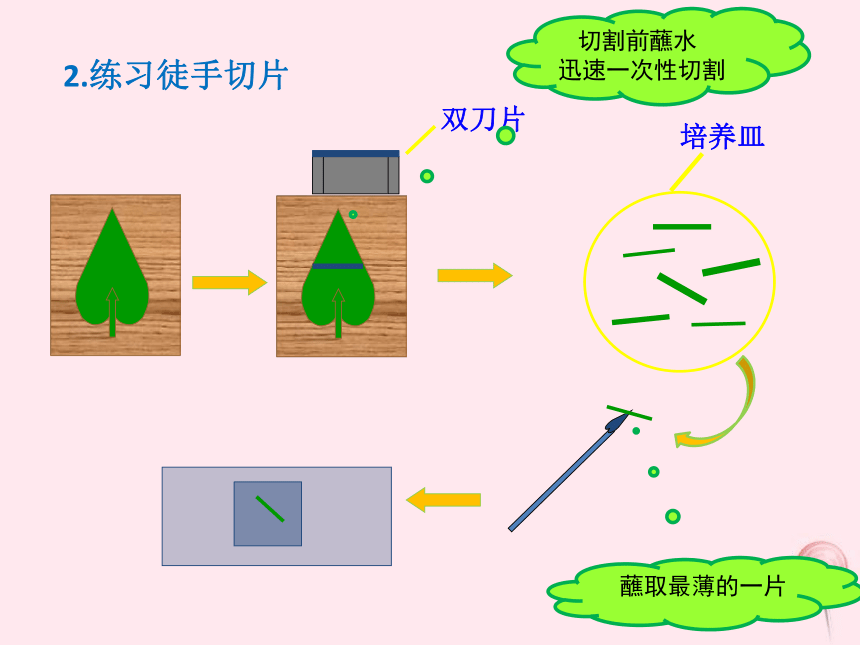 2.练习徒手切片

切割前蘸水
迅速一次性切割

双刀片

培养皿

蘸取最薄的一片